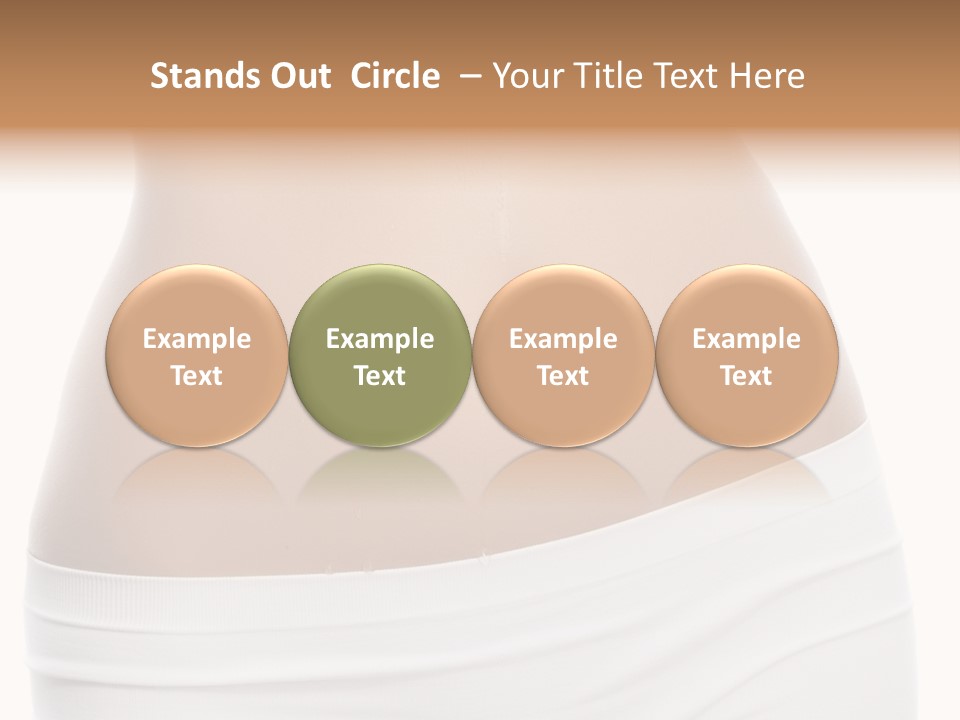 Stands Out Circle – Your Title Text Here

Example Text

Example Text

Example Text

Example Text